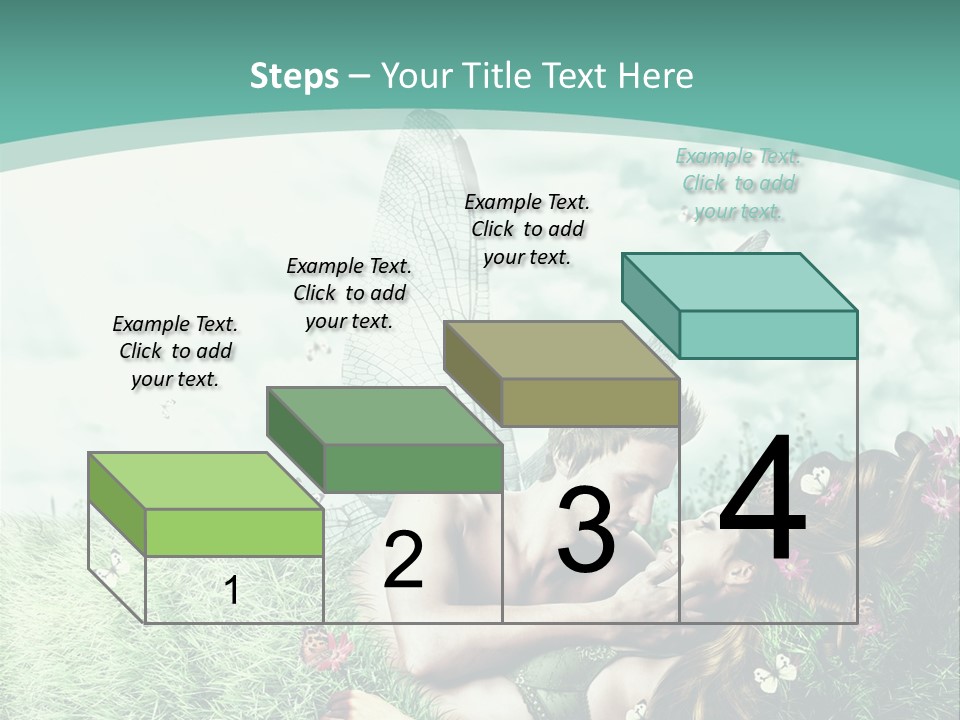 Steps – Your Title Text Here

Example Text. Click to add your text.

Example Text. Click to add your text.

Example Text. Click to add your text.

Example Text. Click to add your text.

1

2

3

4